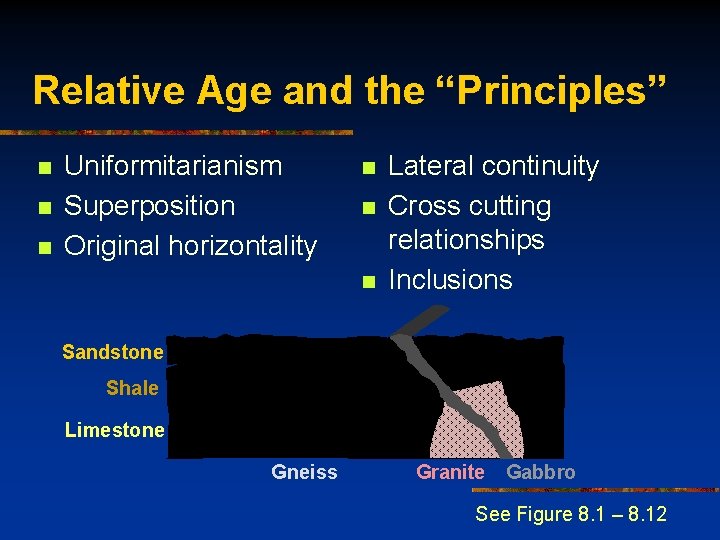 Relative Age and the “Principles”

- Uniformitarianism
- Superposition
- Original horizontality

- Lateral continuity
- Cross cutting relationships
- Inclusions

Sandstone
Shale
Limestone
Gneiss
Granite
Gabbro

See Figure 8.1 – 8.12